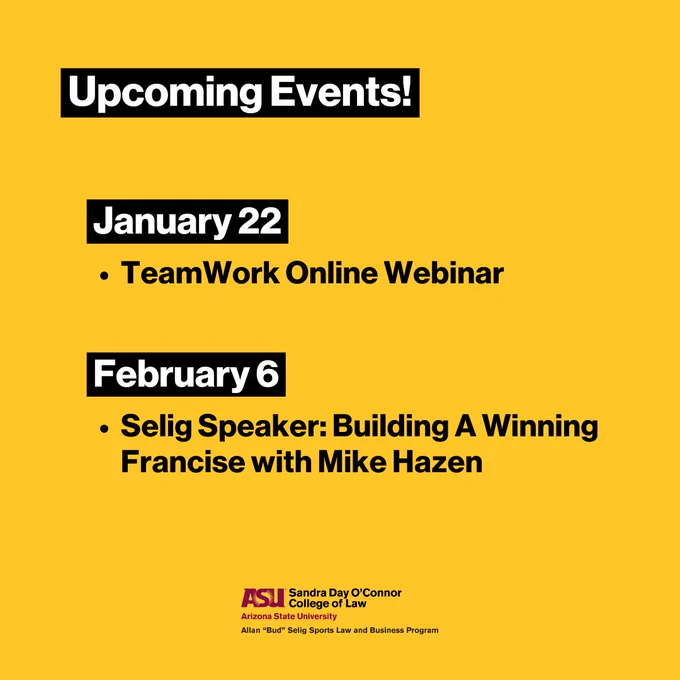 Upcoming Events!

January 22

• TeamWork Online Webinar

February 6

• Selig Speaker: Building A Winning Francise with Mike Hazen

ASU Sandra Day O'Connor College of Law
Arizona State University
Allan "Bud" Selig Sports Law and Business Program